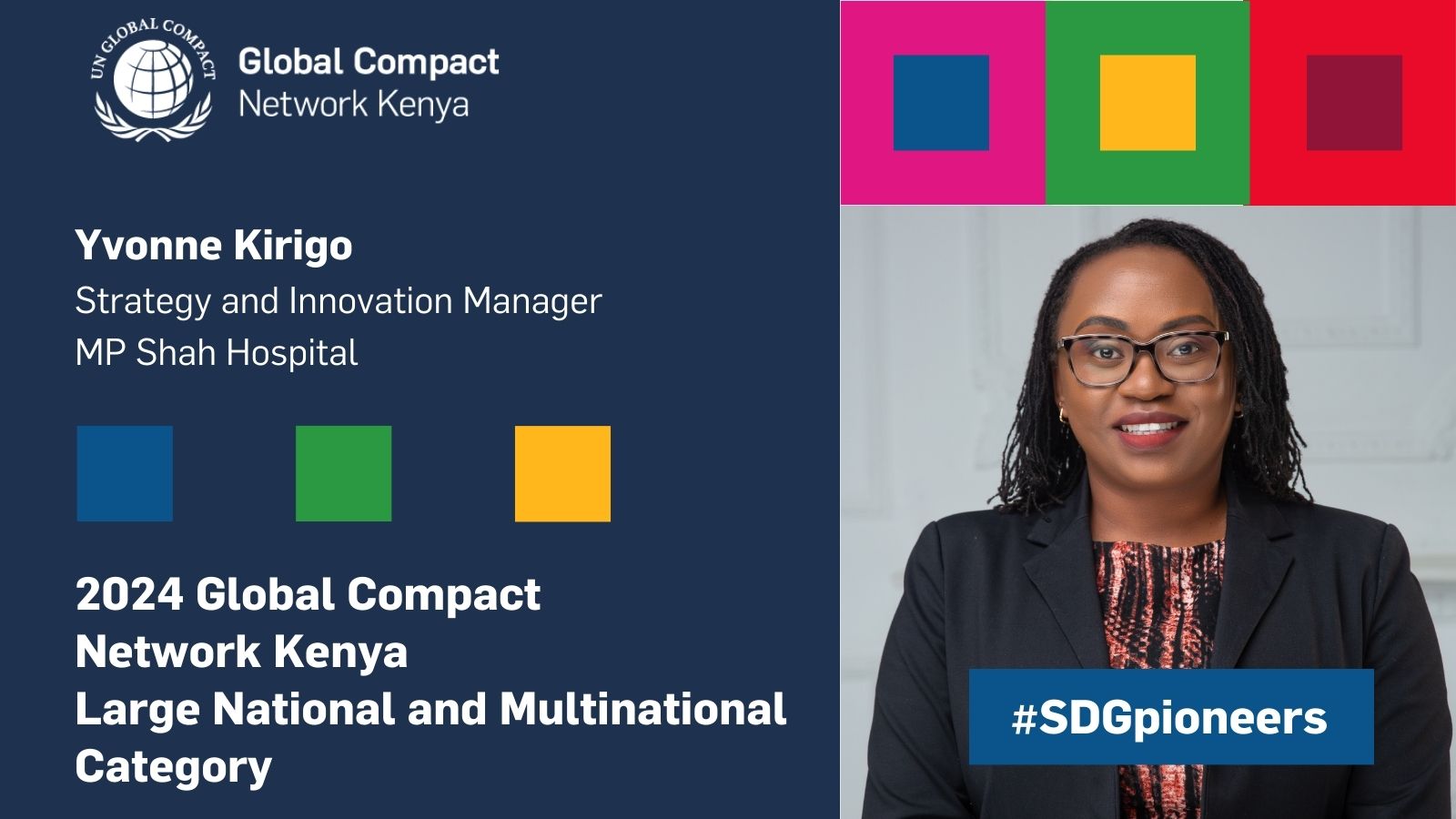 UN GLOBAL COMPACT

Global Compact
Network Kenya

Yvonne Kirigo
Strategy and Innovation Manager
MP Shah Hospital

2024 Global Compact Network Kenya Large National and Multinational Category

#SDGpioneers